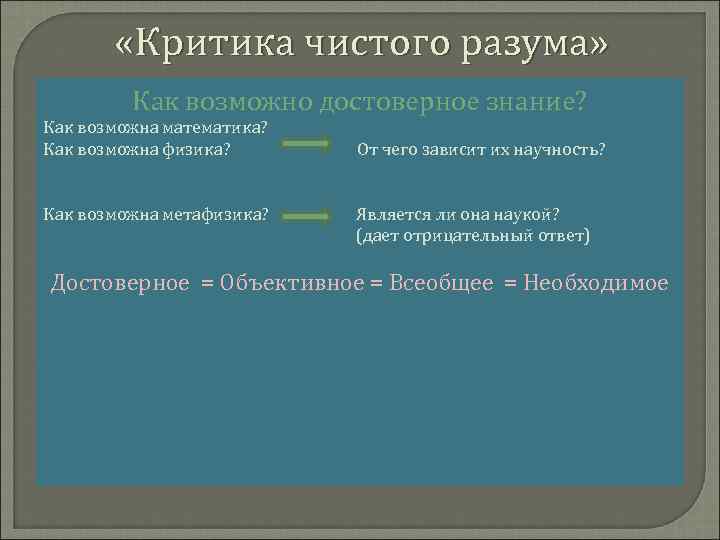 «Критика чистого разума»

Как возможно достоверное знание?

Как возможна математика?
Как возможна физика?

От чего зависит их научность?

Как возможна метафизика?

Является ли она наукой?
(дает отрицательный ответ)

Достоверное = Объективное = Всеобщее = Необходимое